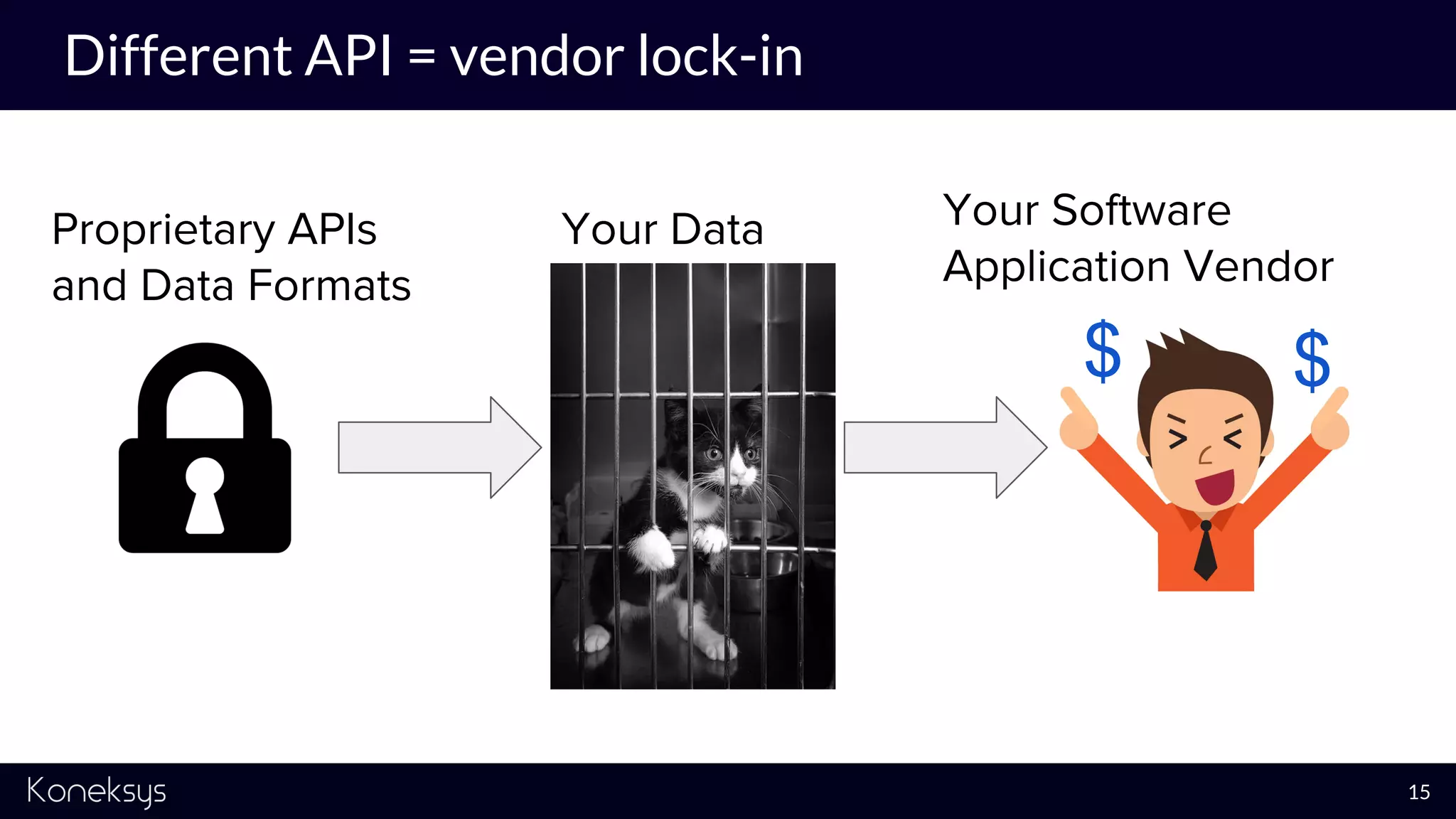 Different API = vendor lock-in

Proprietary APIs and Data Formats

Your Data

Your Software Application Vendor

$ $

Koneksys

15